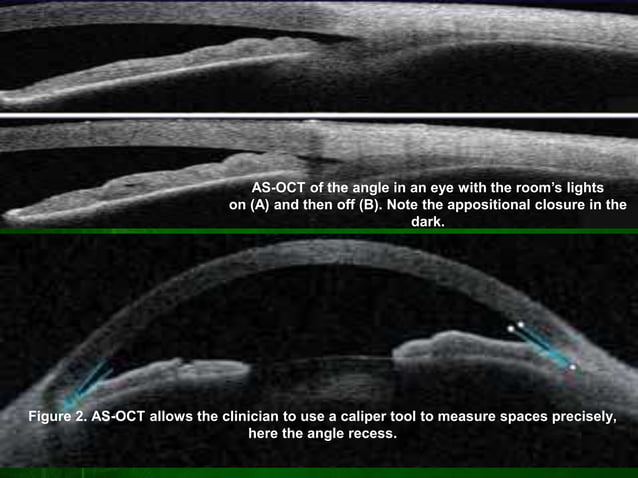 AS-OCT of the angle in an eye with the room's lights on (A) and then off (B). Note the appositional closure in the dark.

Figure 2. AS-OCT allows the clinician to use a caliper tool to measure spaces precisely, here the angle recess.